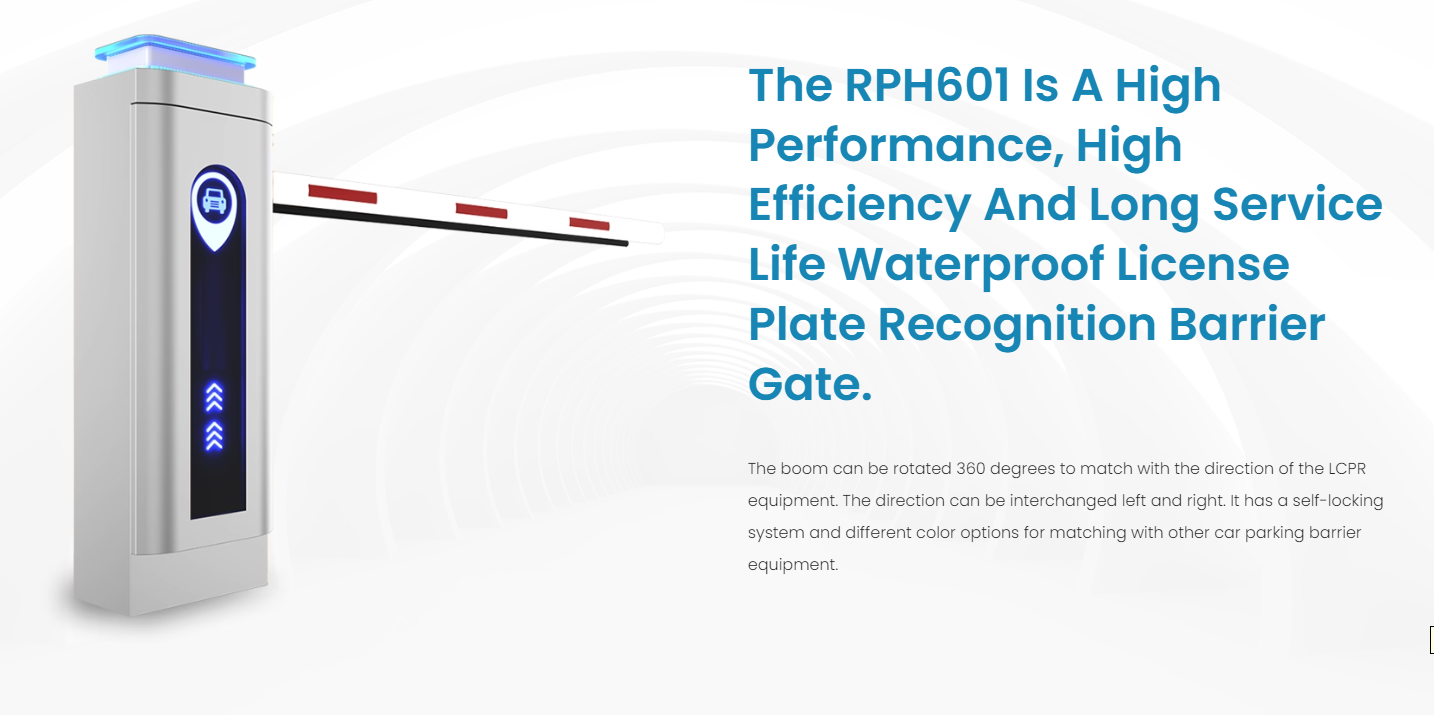 The RPH601 Is A High Performance, High Efficiency And Long Service Life Waterproof License Plate Recognition Barrier Gate.

The boom can be rotated 360 degrees to match with the direction of the LCPR equipment. The direction can be interchanged left and right. It has a self-locking system and different color options for matching with other car parking barrier equipment.